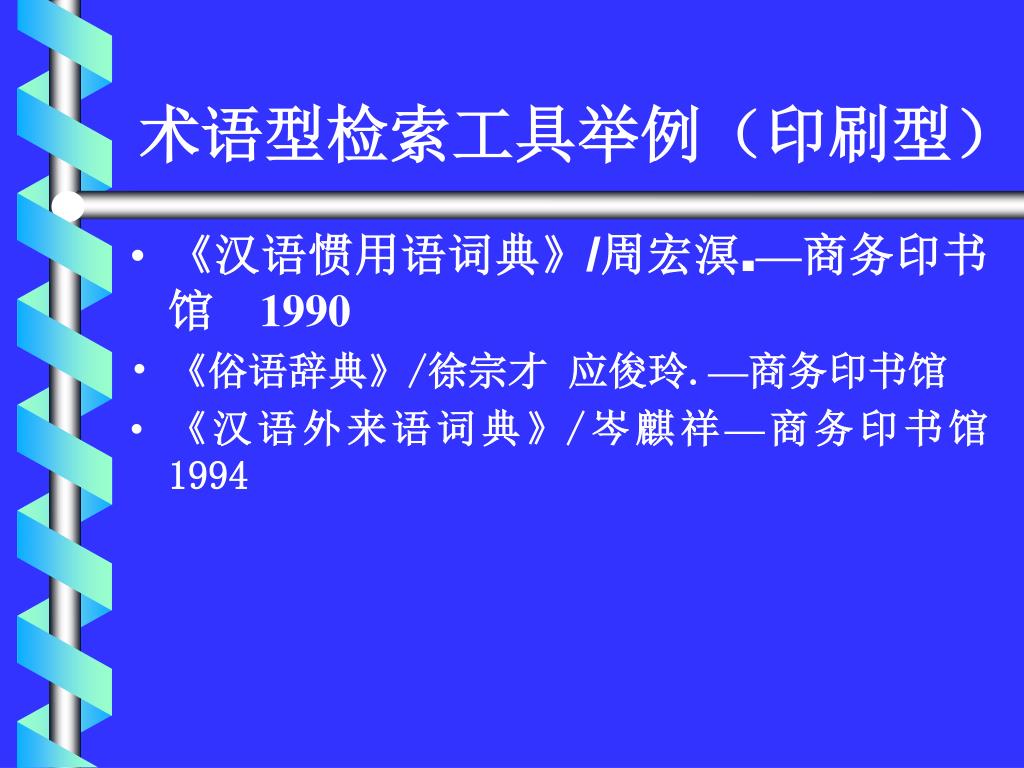 术语型检索工具举例（印刷型）

• 《汉语惯用语词典》/周宏溟.—商务印书馆 1990
• 《俗语辞典》/徐宗才 应俊玲.—商务印书馆
• 《汉语外来语词典》/岑麒祥—商务印书馆 1994